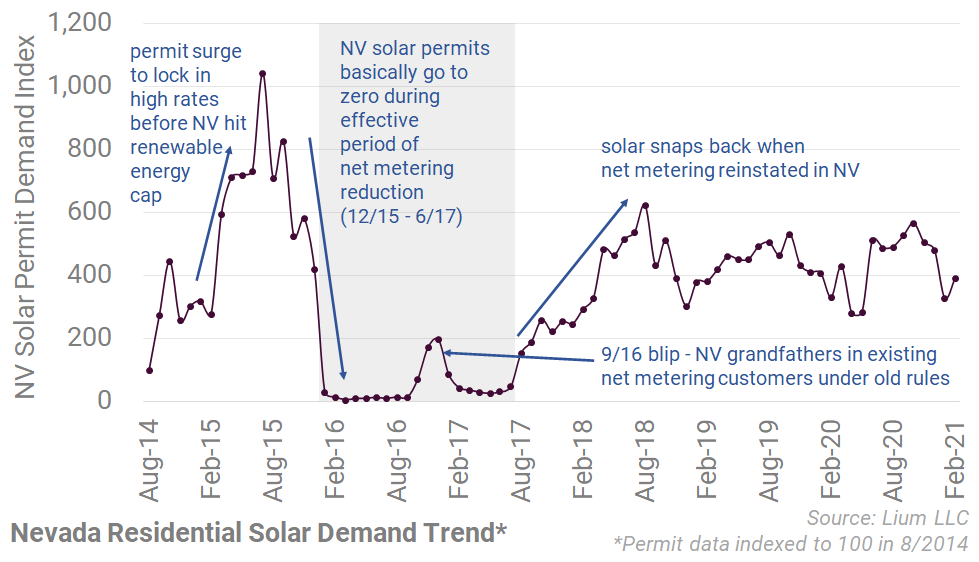 NV Solar Permit Demand Index

1,200
1,000
800
600
400
200
0

permit surge to lock in high rates before NV hit renewable energy cap

NV solar permits basically go to zero during effective period of net metering reduction (12/15 - 6/17)

solar snaps back when net metering reinstated in NV

9/16 blip - NV grandfathers in existing net metering customers under old rules

Aug-14
Feb-15
Aug-15
Feb-16
Aug-16
Feb-17
Aug-17
Feb-18
Aug-18
Feb-19
Aug-19
Feb-20
Aug-20
Feb-21

Nevada Residential Solar Demand Trend*

Source: Lium LLC
*Permit data indexed to 100 in 8/2014